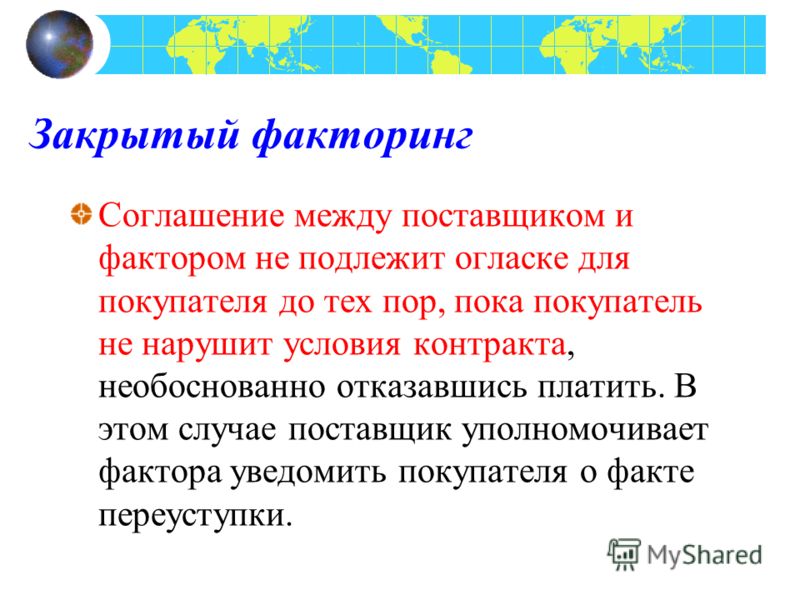 Закрытый факторинг

Соглашение между поставщиком и фактором не подлежит огласке для покупателя до тех пор, пока покупатель не нарушит условия контракта, необоснованно отказавшись платить. В этом случае поставщик уполномочивает фактора уведомить покупателя о факте переуступки.

MyShared